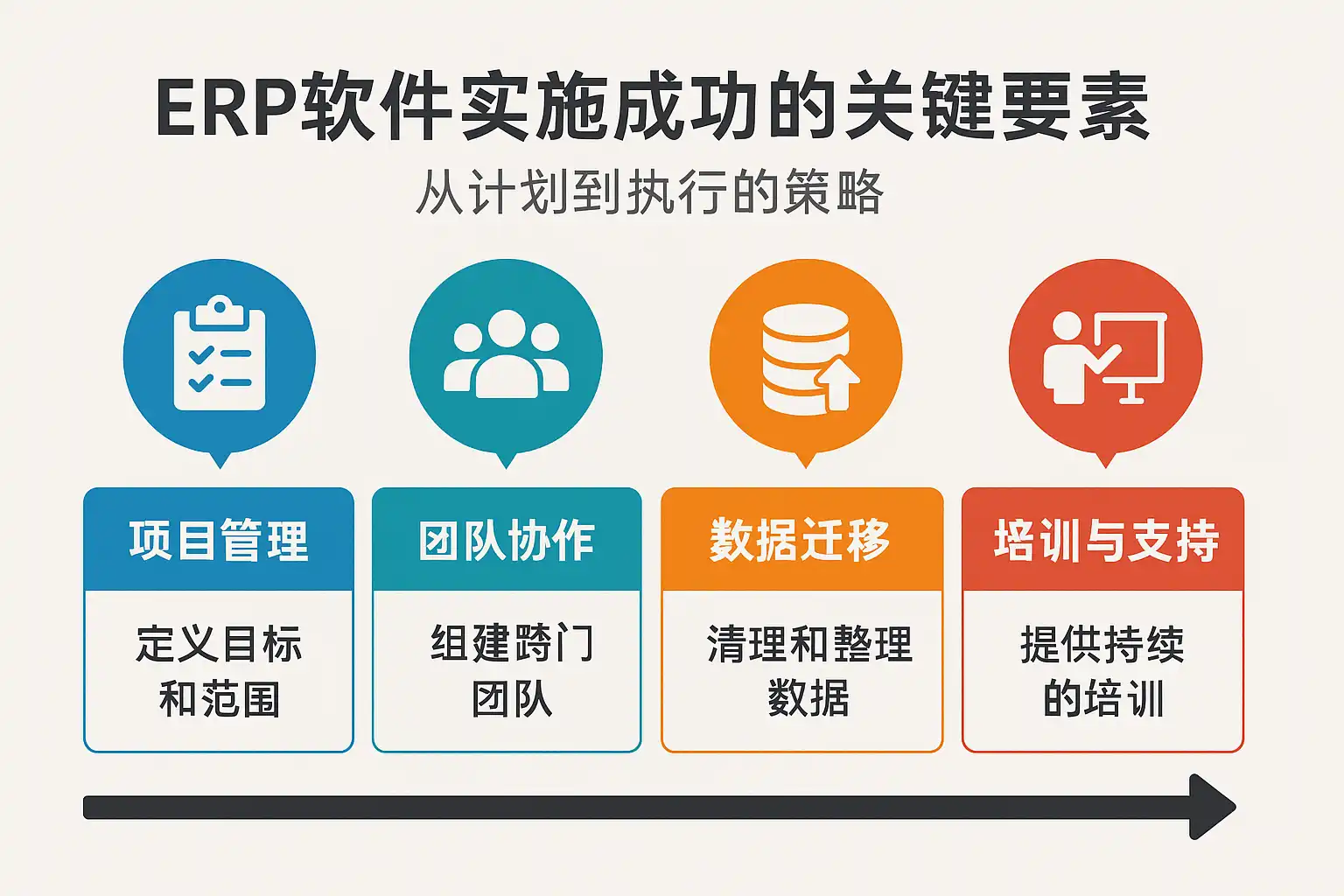 ERP软件实施成功的关键要素

从计划到执行的策略

项目管理

定义目标和范围

团队协作

组建跨门团队

数据迁移

清理和整理数据

培训与支持

提供持续的培训